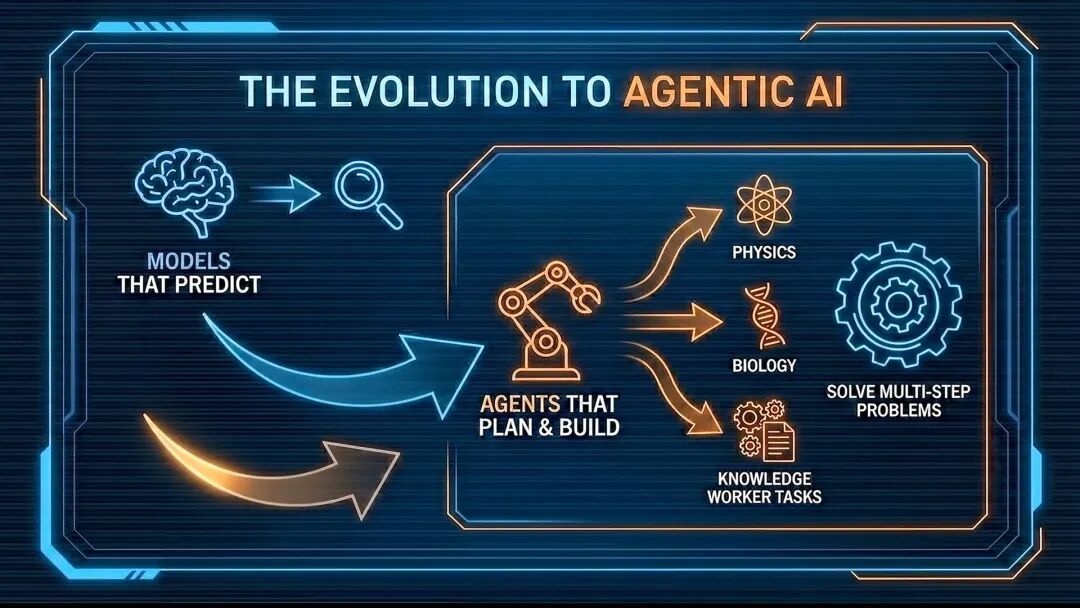 THE EVOLUTION TO AGENTIC AI

MODELS THAT PREDICT

AGENTS THAT PLAN & BUILD

PHYSICS

BIOLOGY

KNOWLEDGE WORKER TASKS

SOLVE MULTI-STEP PROBLEMS